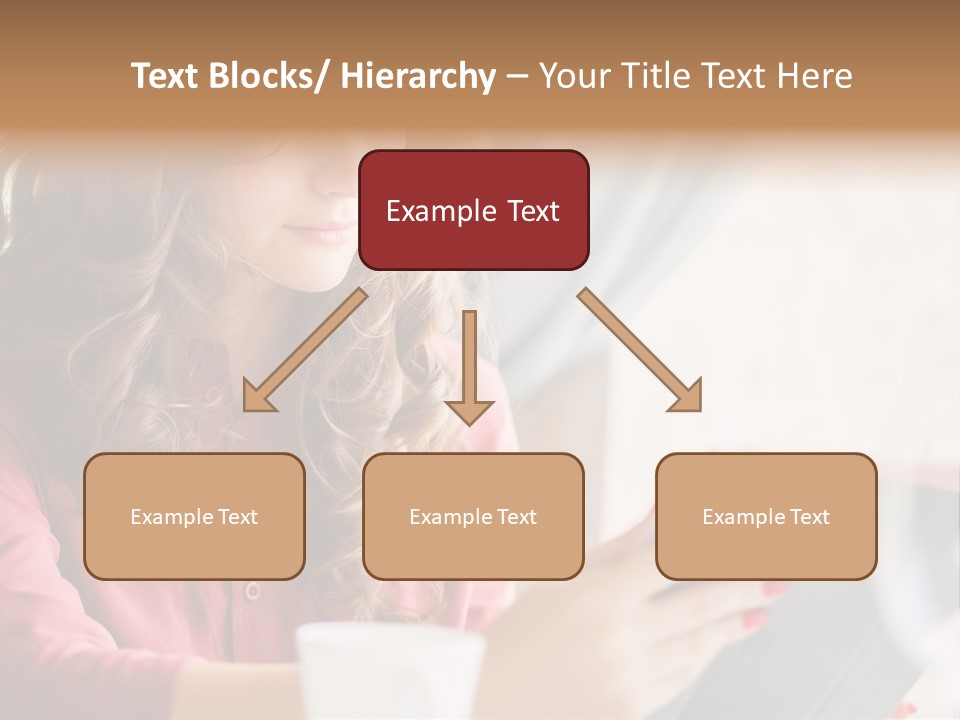 Text Blocks/ Hierarchy – Your Title Text Here

Example Text

Example Text

Example Text

Example Text